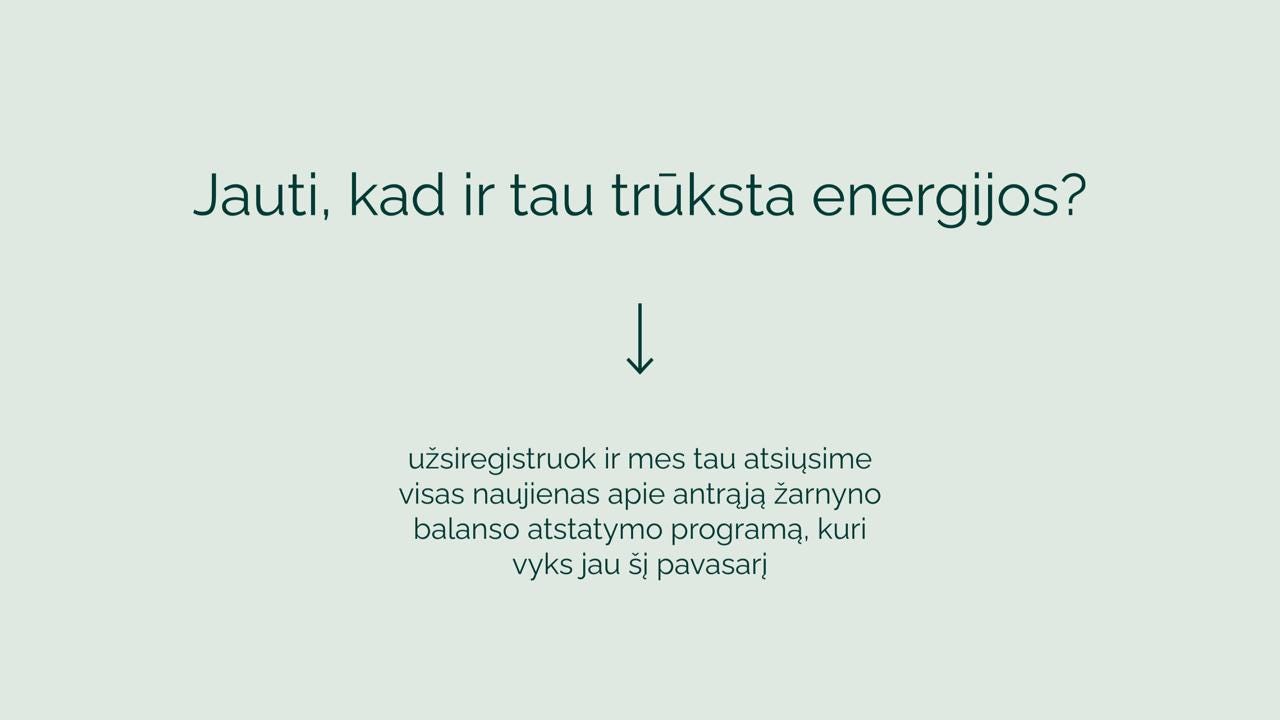 Jauti, kad ir tau trūksta energijos?

↓

užsiregistruok ir mes tau atsiųsime visas naujienas apie antrąją žarnyno balanso atstatymo programą, kuri vyks jau šį pavasarį